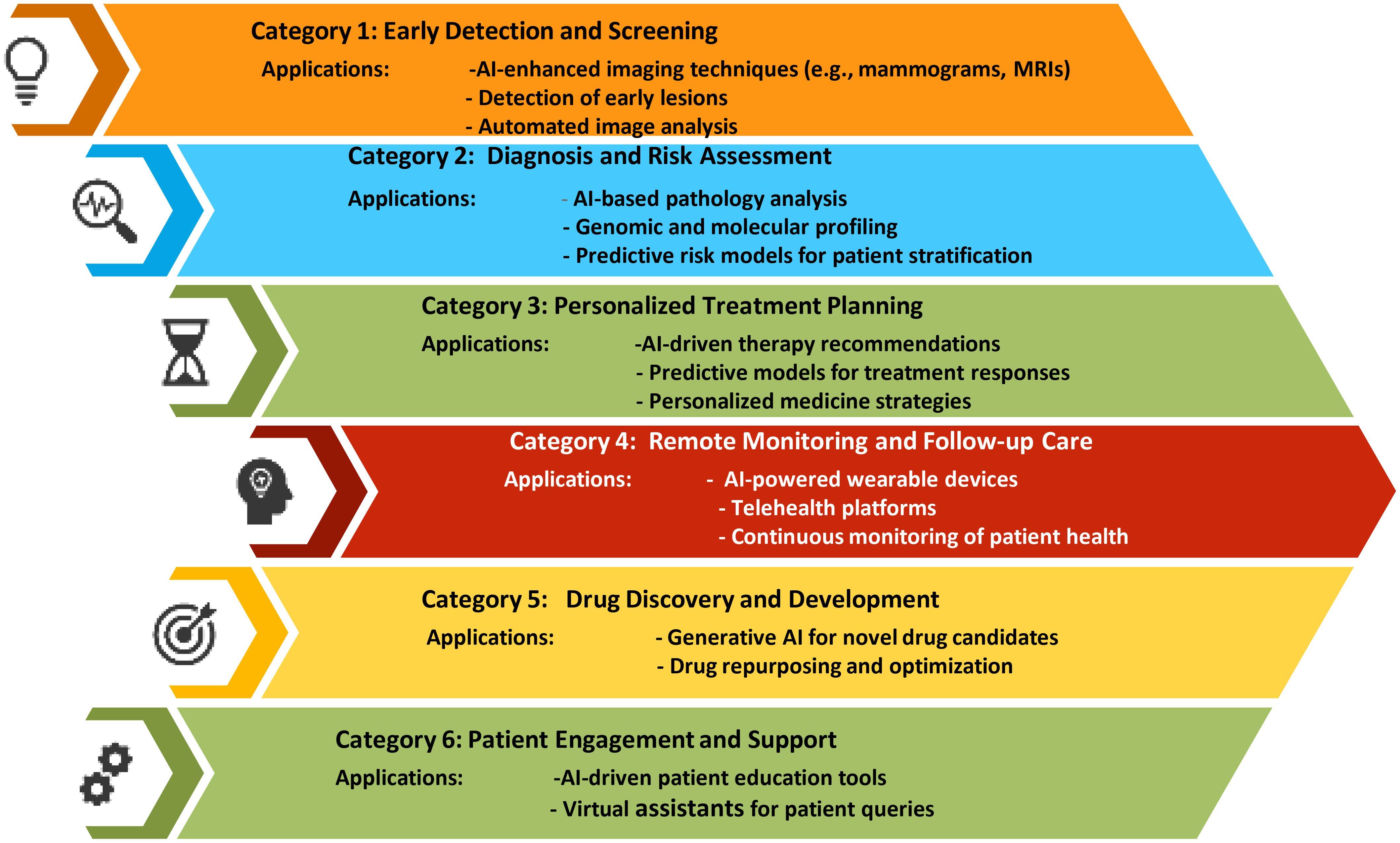 Category 1: Early Detection and Screening

Applications: -AI-enhanced imaging techniques (e.g., mammograms, MRIs)
- Detection of early lesions
- Automated image analysis

Category 2: Diagnosis and Risk Assessment

Applications: - AI-based pathology analysis
- Genomic and molecular profiling
- Predictive risk models for patient stratification

Category 3: Personalized Treatment Planning

Applications: -AI-driven therapy recommendations
- Predictive models for treatment responses
- Personalized medicine strategies

Category 4: Remote Monitoring and Follow-up Care

Applications: - AI-powered wearable devices
- Telehealth platforms
- Continuous monitoring of patient health

Category 5: Drug Discovery and Development

Applications: - Generative AI for novel drug candidates
- Drug repurposing and optimization

Category 6: Patient Engagement and Support

Applications: -AI-driven patient education tools
- Virtual assistants for patient queries